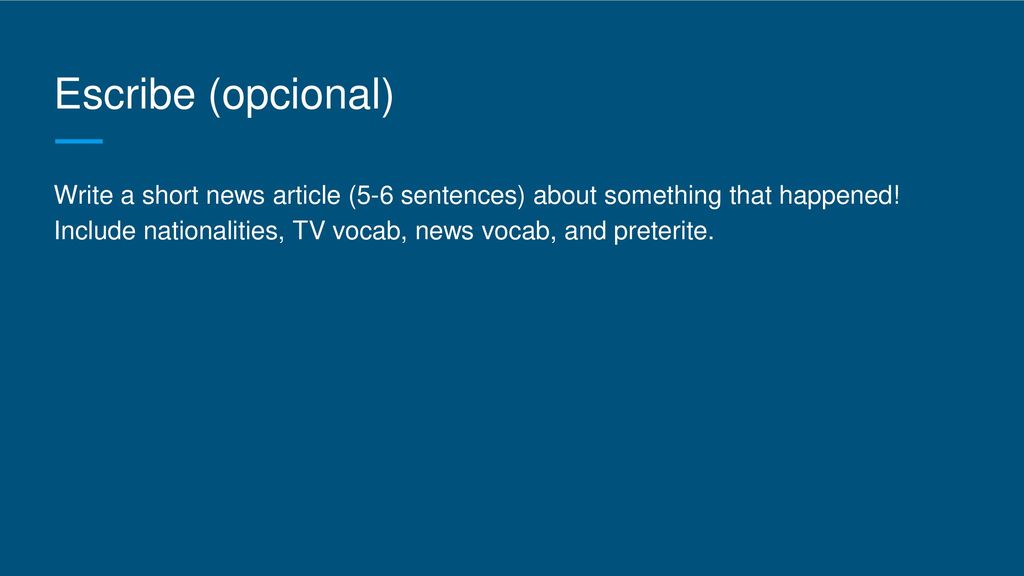 Escribe (opcional)

Write a short news article (5-6 sentences) about something that happened! Include nationalities, TV vocab, news vocab, and preterite.